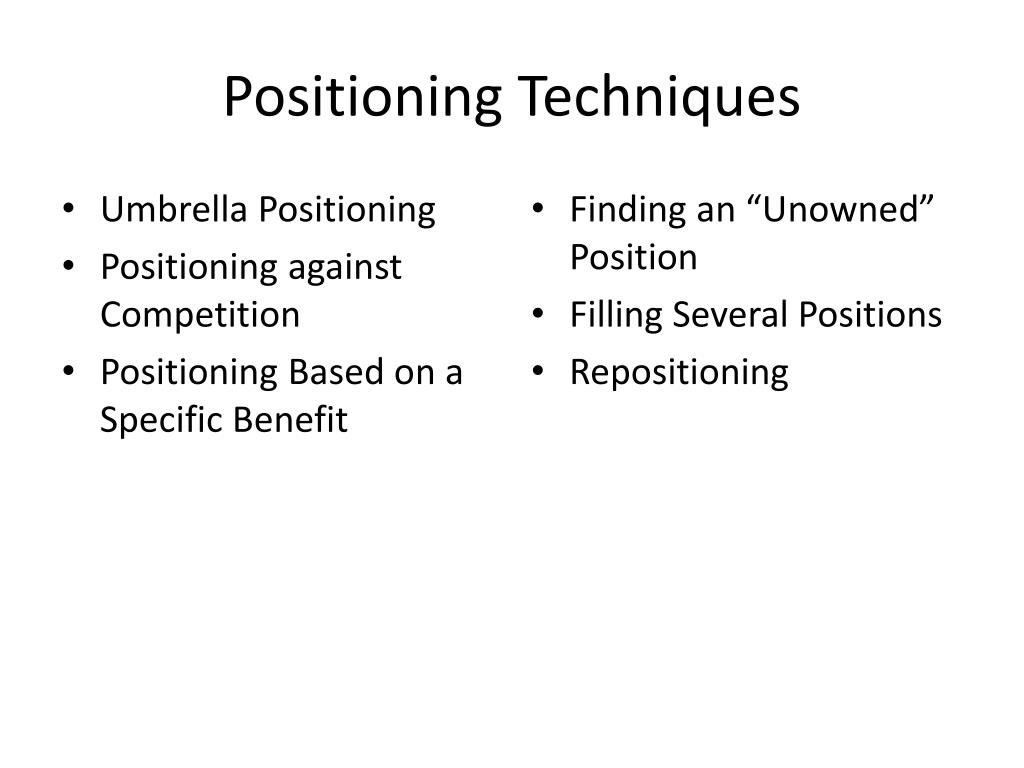 Positioning Techniques

• Umbrella Positioning
• Positioning against Competition
• Positioning Based on a Specific Benefit

• Finding an "Unowned" Position
• Filling Several Positions
• Repositioning